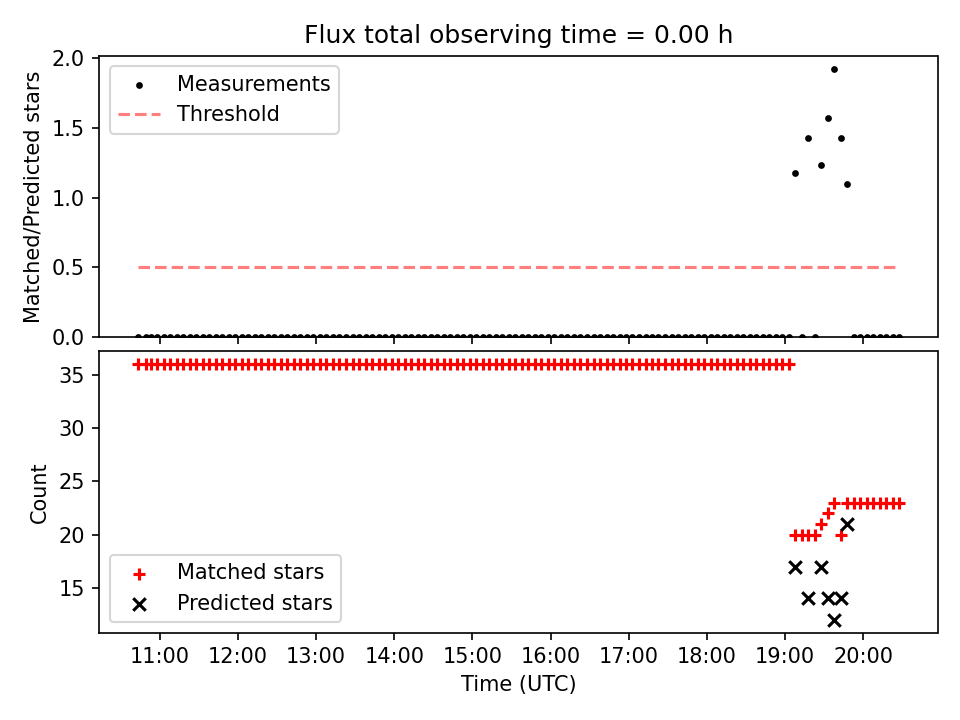 Flux total observing time = 0.00 h

Matched/Predicted stars

2.0
1.5
1.0
0.5
0.0

Measurements
Threshold

Count

35
30
25
20
15

Matched stars
Predicted stars

11:00 12:00 13:00 14:00 15:00 16:00 17:00 18:00 19:00 20:00
Time (UTC)